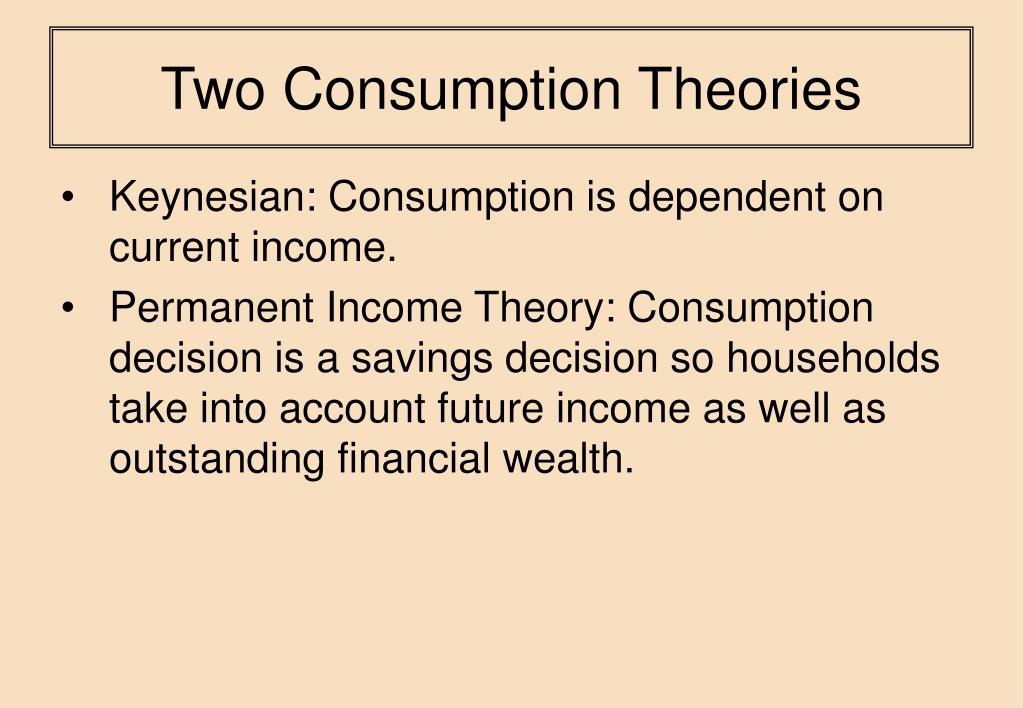 Two Consumption Theories

• Keynesian: Consumption is dependent on current income.

• Permanent Income Theory: Consumption decision is a savings decision so households take into account future income as well as outstanding financial wealth.